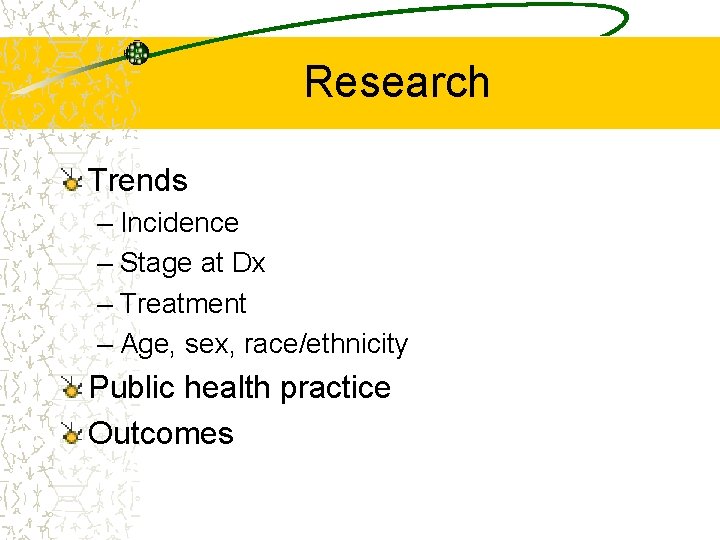 Research

Trends
– Incidence
– Stage at Dx
– Treatment
– Age, sex, race/ethnicity

Public health practice

Outcomes